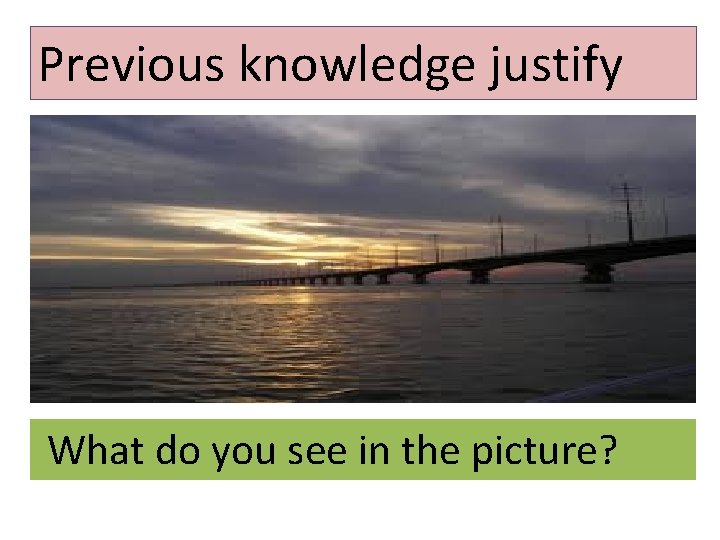 Previous knowledge justify

What do you see in the picture?